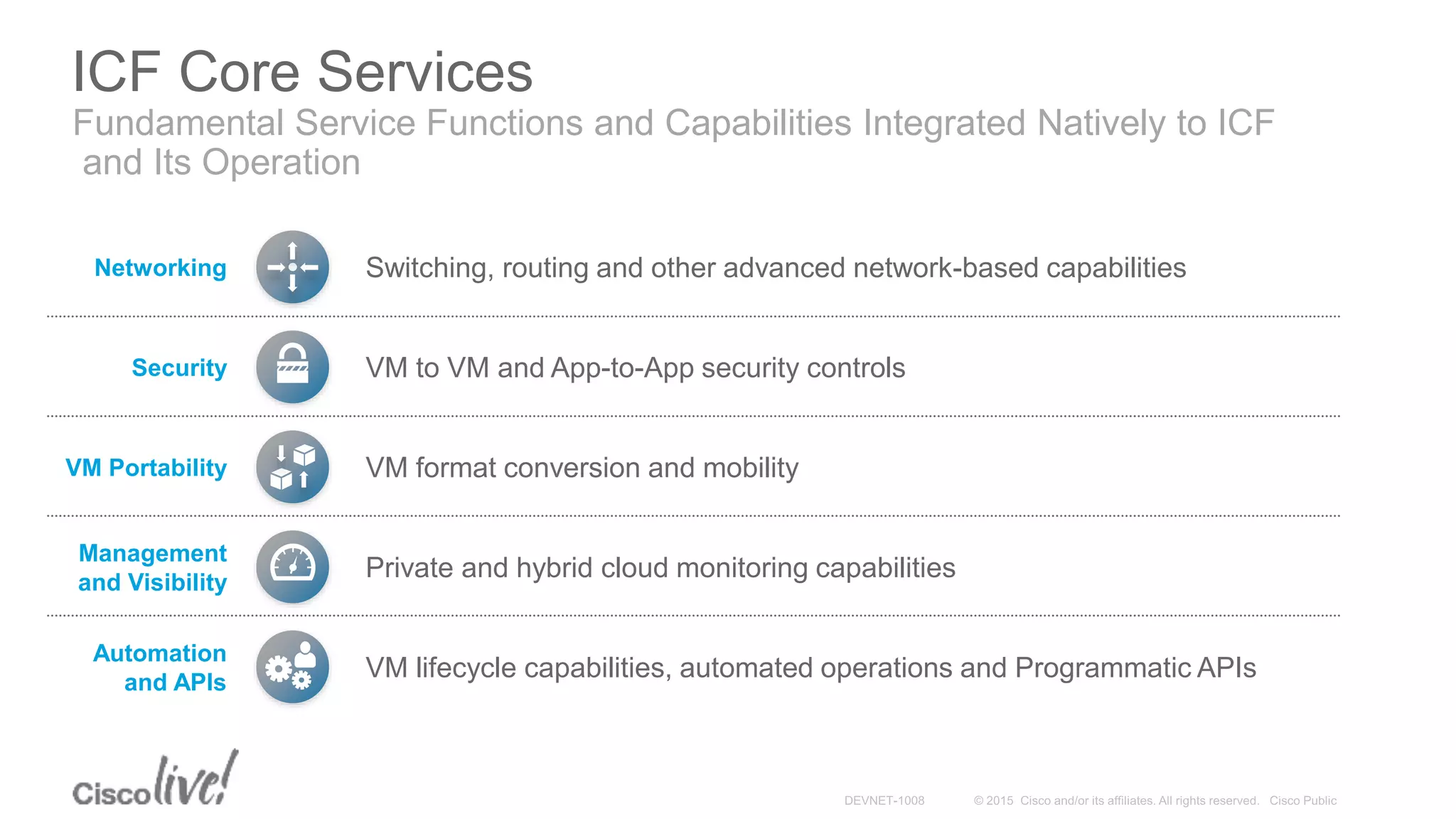 ICF Core Services
Fundamental Service Functions and Capabilities Integrated Natively to ICF and Its Operation

Networking
Switching, routing and other advanced network-based capabilities

Security
VM to VM and App-to-App security controls

VM Portability
VM format conversion and mobility

Management and Visibility
Private and hybrid cloud monitoring capabilities

Automation and APIs
VM lifecycle capabilities, automated operations and Programmatic APIs

Cisco live!

DEVNET-1008 © 2015 Cisco and/or its affiliates. All rights reserved. Cisco Public